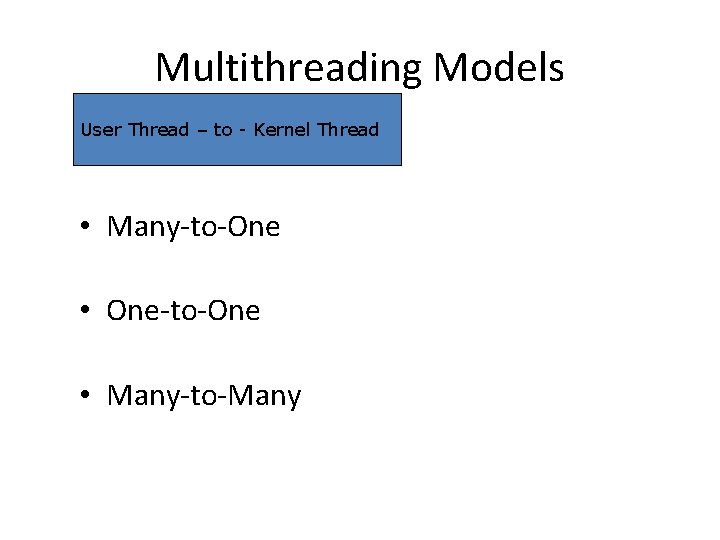 Multithreading Models

User Thread – to - Kernel Thread

• Many-to-One

• One-to-One

• Many-to-Many